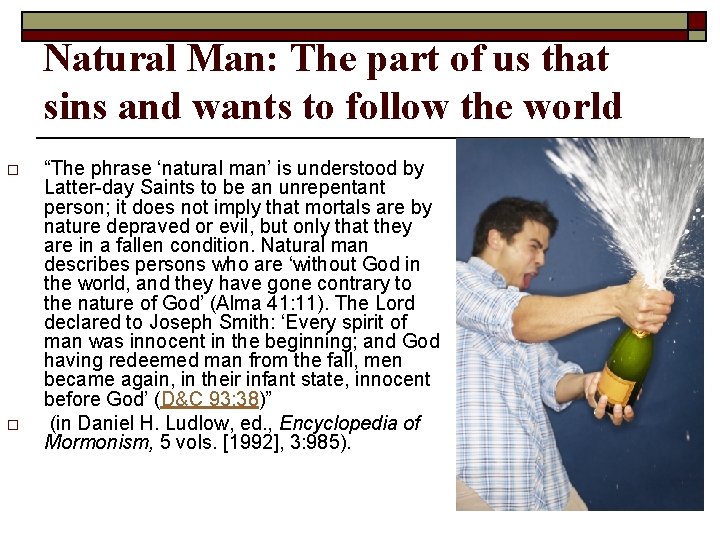 Natural Man: The part of us that sins and wants to follow the world

☐ "The phrase 'natural man' is understood by Latter-day Saints to be an unrepentant person; it does not imply that mortals are by nature depraved or evil, but only that they are in a fallen condition. Natural man describes persons who are 'without God in the world, and they have gone contrary to the nature of God' (Alma 41:11). The Lord declared to Joseph Smith: 'Every spirit of man was innocent in the beginning; and God having redeemed man from the fall, men became again, in their infant state, innocent before God' (D&C 93:38)"

☐ (in Daniel H. Ludlow, ed., Encyclopedia of Mormonism, 5 vols. [1992], 3:985).